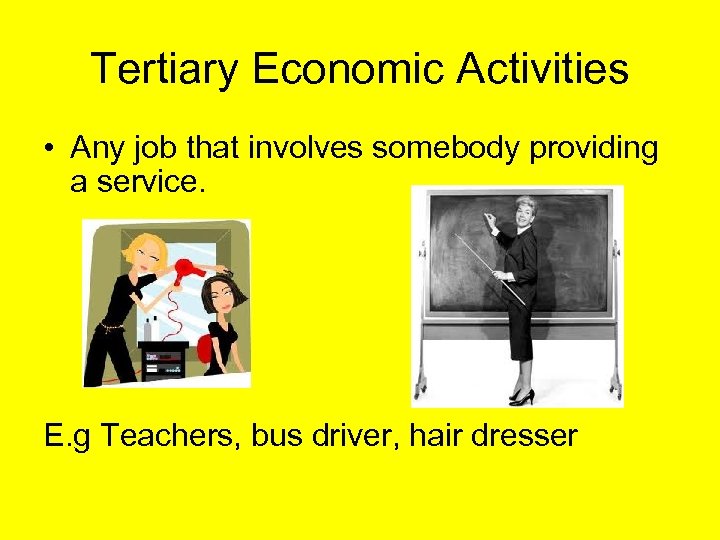 Tertiary Economic Activities

• Any job that involves somebody providing a service.

E.g Teachers, bus driver, hair dresser